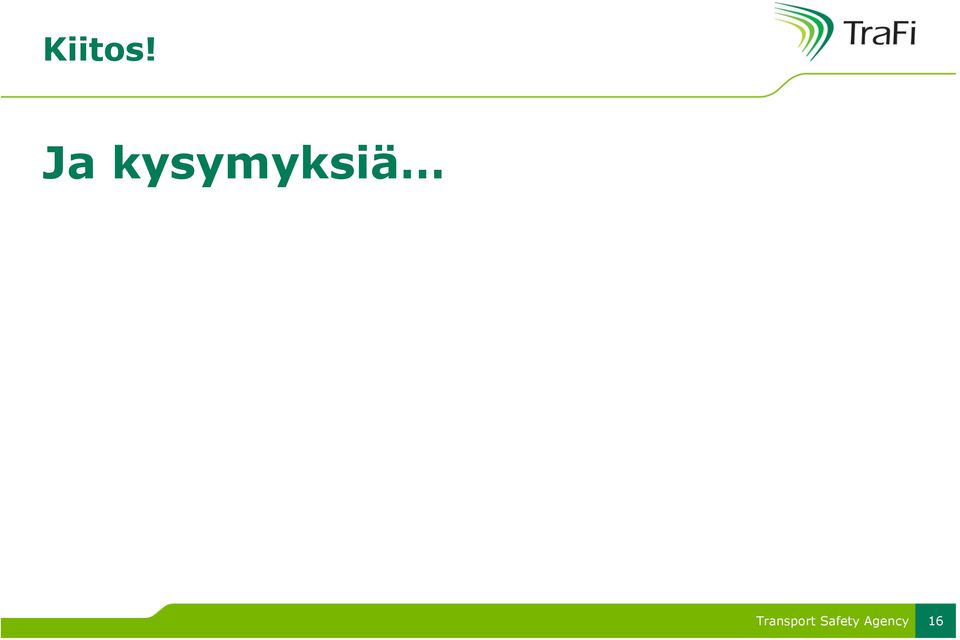 Kiitos!

TraFi

Ja kysymyksiä…

Transport Safety Agency 16